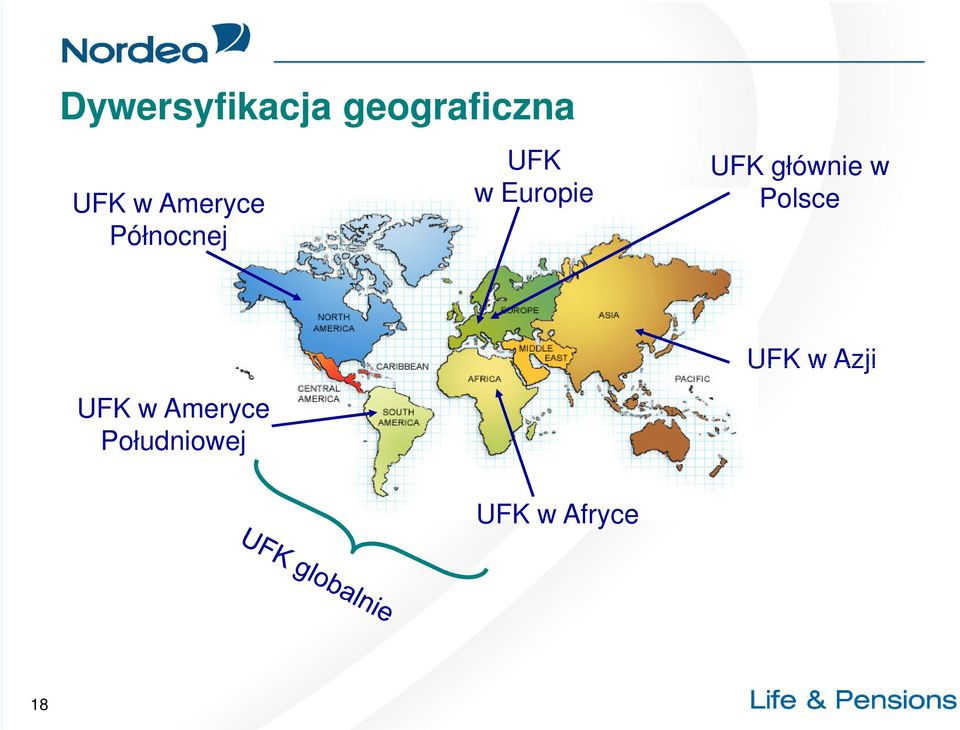 Nordea

Dywersyfikacja geograficzna

UFK w Ameryce Północnej

UFK w Europie

UFK głównie w Polsce

NORTH AMERICA

EUROPE

ASIA

MIDDLE EAST

CARIBBEAN

CENTRAL AMERICA

AFRICA

PACIFIC

SOUTH AMERICA

UFK w Azji

UFK w Ameryce Południowej

UFK w Afryce

UFK globalnie

18

Life & Pensions